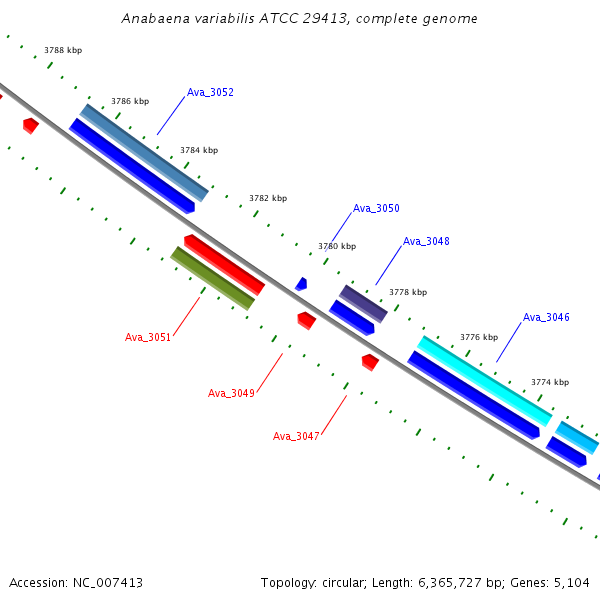 Anabaena variabilis ATCC 29413, complete genome

3788 kbp

3786 kbp

Ava_3052

3784 kbp

3782 kbp

Ava_3050

3780 kbp

Ava_3048

3778 kbp

Ava_3046

3776 kbp

3774 kbp

Ava_3051

Ava_3049

Ava_3047

Accession: NC_007413

Topology: circular; Length: 6,365,727 bp; Genes: 5,104